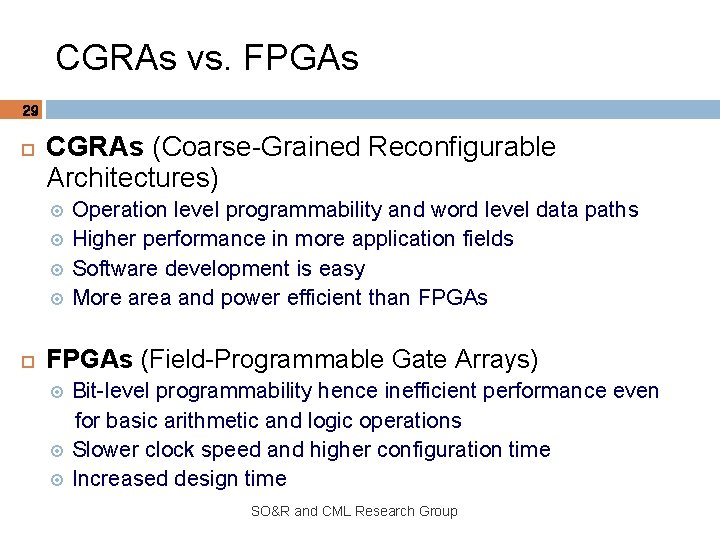 CGRAs vs. FPGAs

29

CGRAs (Coarse-Grained Reconfigurable Architectures)

Operation level programmability and word level data paths

Higher performance in more application fields

Software development is easy

More area and power efficient than FPGAs

FPGAs (Field-Programmable Gate Arrays)

Bit-level programmability hence inefficient performance even for basic arithmetic and logic operations

Slower clock speed and higher configuration time

Increased design time

SO&R and CML Research Group